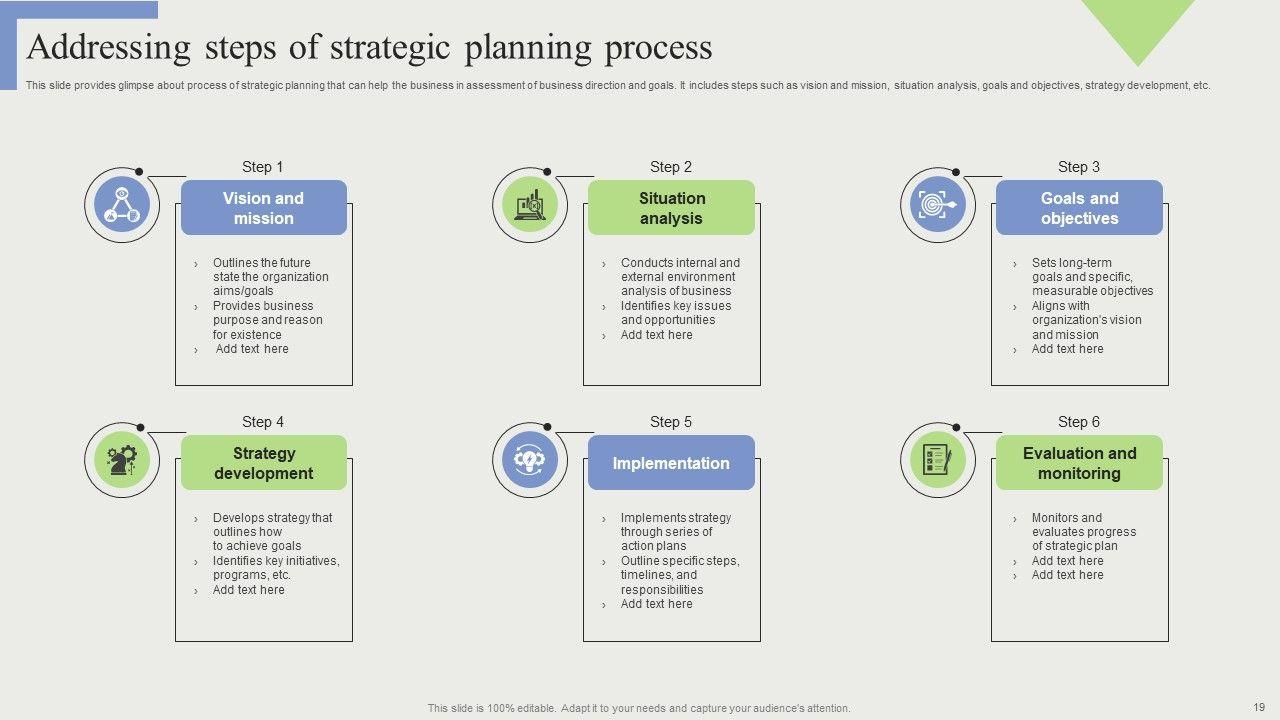 Addressing steps of strategic planning process

This slide provides glimpse about process of strategic planning that can help the business in assessment of business direction and goals. It includes steps such as vision and mission, situation analysis, goals and objectives, strategy development, etc.

Step 1

Vision and mission

› Outlines the future state the organization aims/goals
› Provides business purpose and reason for existence
› Add text here

Step 2

Situation analysis

› Conducts internal and external environment analysis of business
› Identifies key issues and opportunities
› Add text here

Step 3

Goals and objectives

› Sets long-term goals and specific, measurable objectives
› Aligns with organization's vision and mission
› Add text here

Step 4

Strategy development

› Develops strategy that outlines how to achieve goals
› Identifies key initiatives, programs, etc.
› Add text here

Step 5

Implementation

› Implements strategy through series of action plans
› Outline specific steps, timelines, and responsibilities
› Add text here

Step 6

Evaluation and monitoring

› Monitors and evaluates progress of strategic plan
› Add text here
› Add text here

This slide is 100% editable. Adapt it to your needs and capture your audience's attention.

19